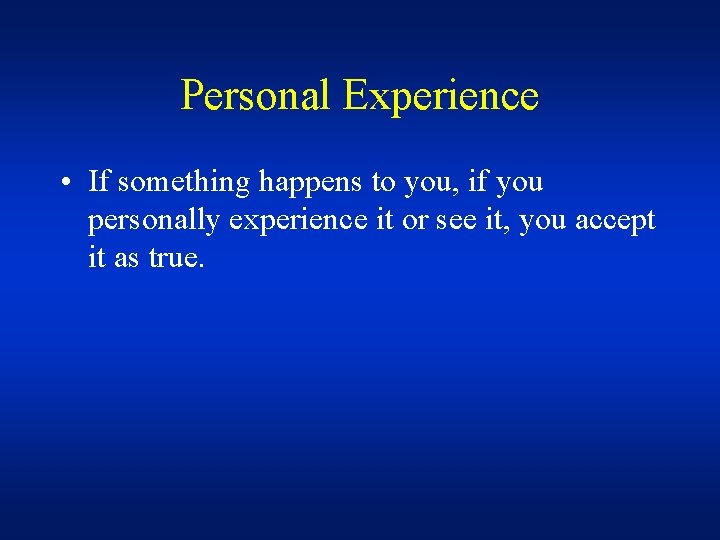 Personal Experience

• If something happens to you, if you personally experience it or see it, you accept it as true.